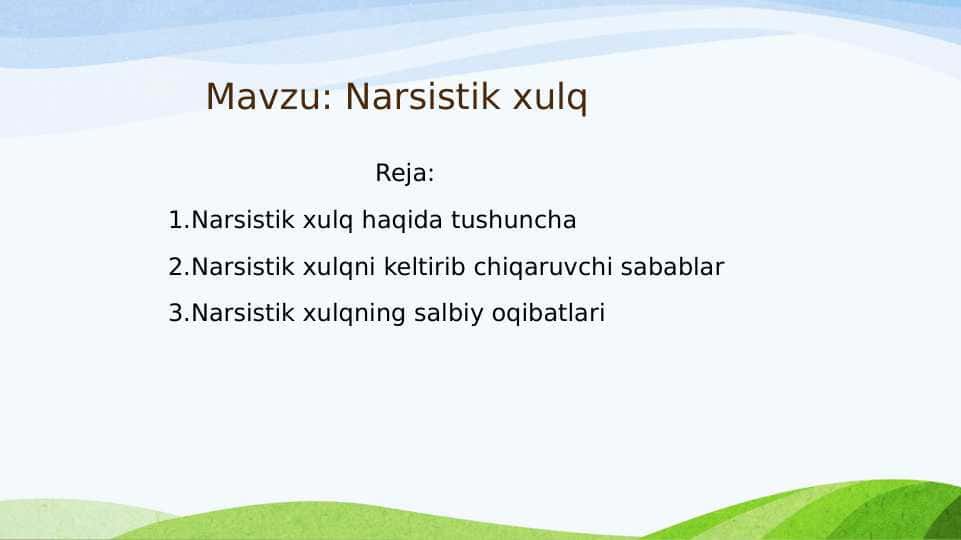 Mavzu: Narsistik xulq

Reja:

1.Narsistik xulq haqida tushuncha

2.Narsistik xulqni keltirib chiqaruvchi sabablar

3.Narsistik xulqning salbiy oqibatlari